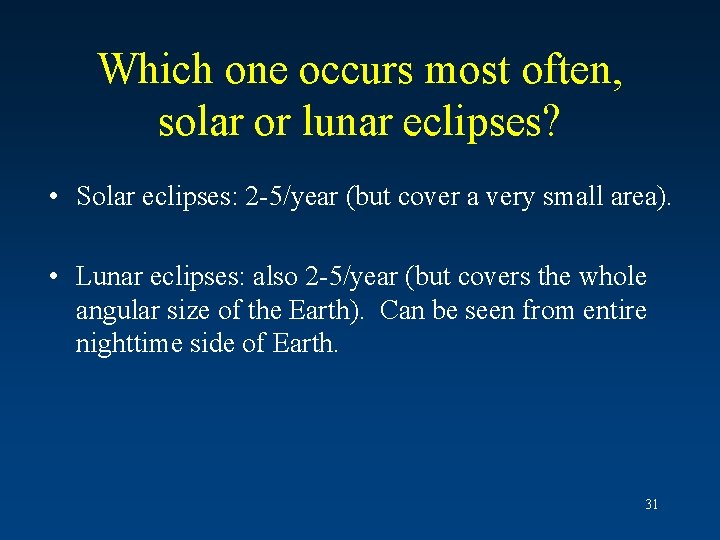 Which one occurs most often, solar or lunar eclipses?

• Solar eclipses: 2-5/year (but cover a very small area).

• Lunar eclipses: also 2-5/year (but covers the whole angular size of the Earth). Can be seen from entire nighttime side of Earth.

31